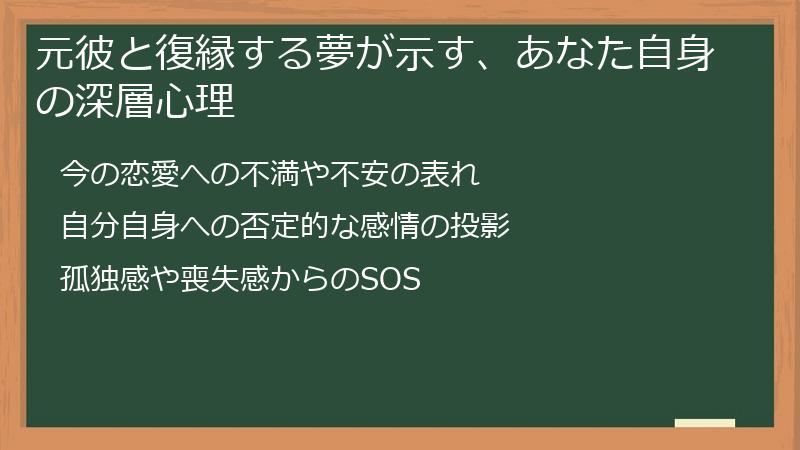 元彼と復縁する夢が示す、あなた自身の深層心理

今の恋愛への不満や不安の表れ

自分自身への否定的な感情の投影

孤独感や喪失感からのSOS